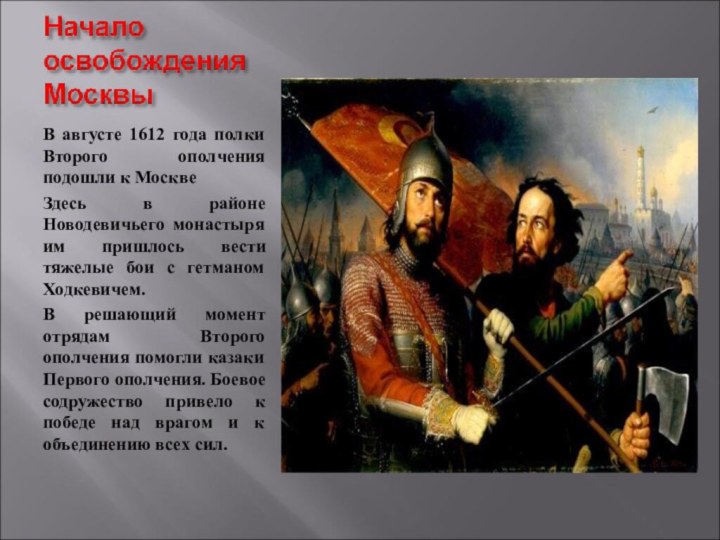 Начало освобождения Москвы

В августе 1612 года полки Второго ополчения подошли к Москве

Здесь в районе Новодевичьего монастыря им пришлось вести тяжелые бои с гетманом Ходкевичем.

В решающий момент отрядам Второго ополчения помогли казаки Первого ополчения. Боевое содружество привело к победе над врагом и к объединению всех сил.